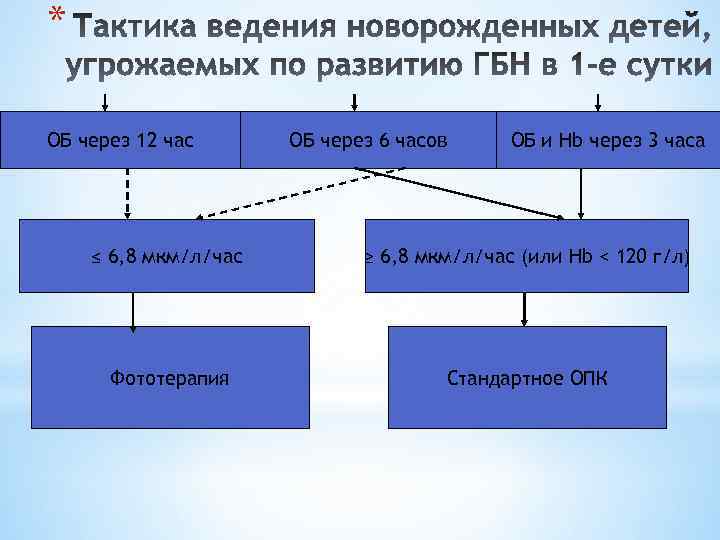 * Тактика ведения новорожденных детей, угрожаемых по развитию ГБН в 1-е сутки

ОБ через 12 час

ОБ через 6 часов

ОБ и Hb через 3 часа

≤ 6,8 мкм/л/час

≥ 6,8 мкм/л/час (или Hb < 120 г/л)

Фототерапия

Стандартное ОПК